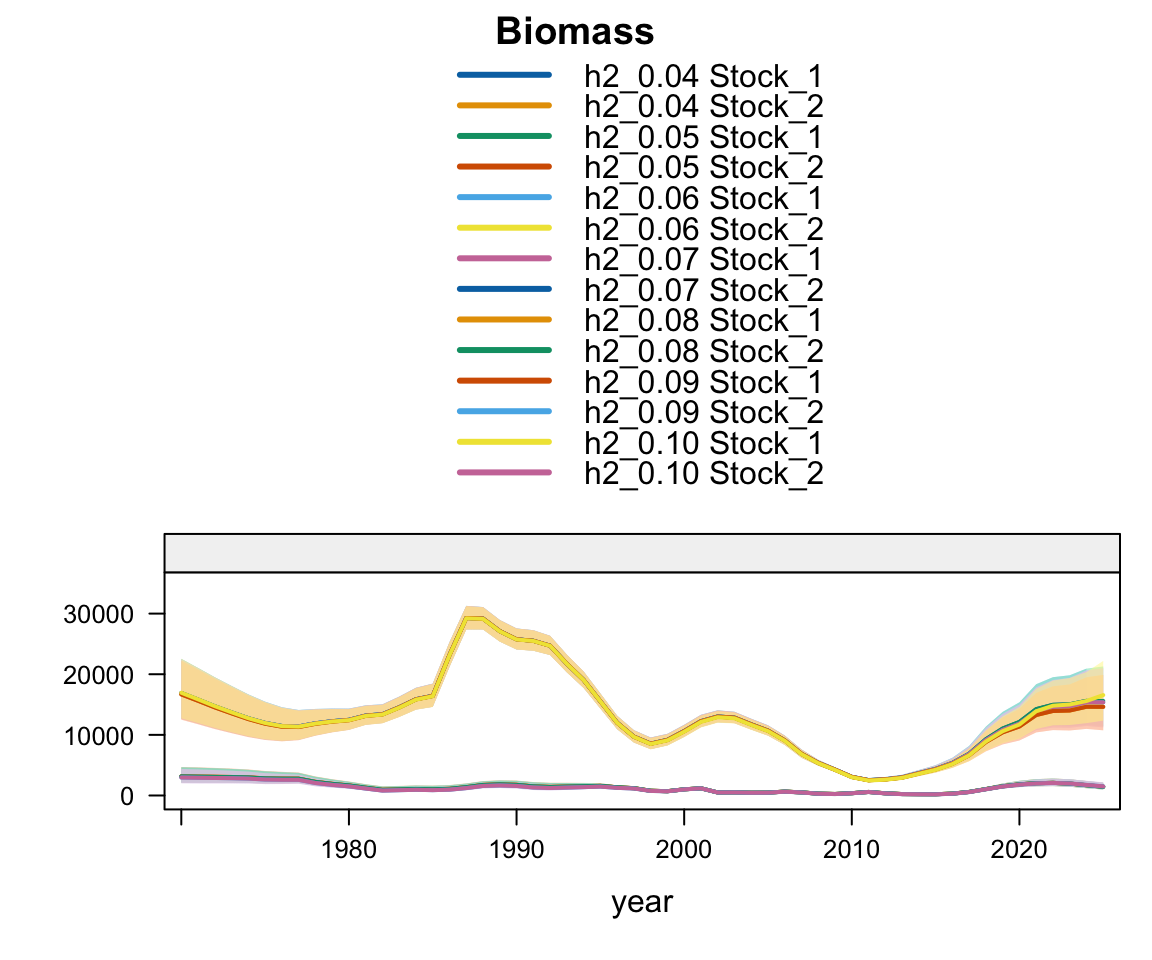 Biomass

h2_0.04 Stock_1
h2_0.04 Stock_2
h2_0.05 Stock_1
h2_0.05 Stock_2
h2_0.06 Stock_1
h2_0.06 Stock_2
h2_0.07 Stock_1
h2_0.07 Stock_2
h2_0.08 Stock_1
h2_0.08 Stock_2
h2_0.09 Stock_1
h2_0.09 Stock_2
h2_0.10 Stock_1
h2_0.10 Stock_2

30000
20000
10000
0

1980
1990
2000
2010
2020

year